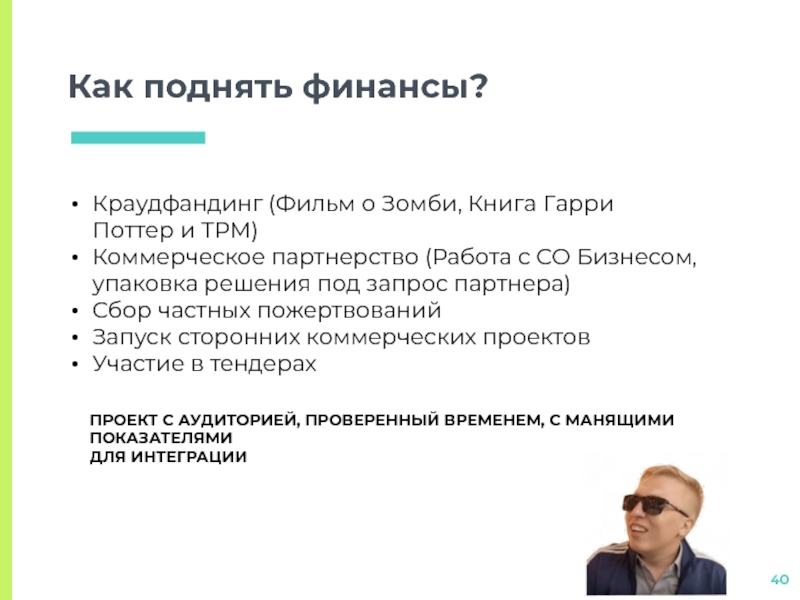 Как поднять финансы?

• Краудфандинг (Фильм о Зомби, Книга Гарри Поттер и ТРМ)
• Коммерческое партнерство (Работа с СО Бизнесом, упаковка решения под запрос партнера)
• Сбор частных пожертвований
• Запуск сторонних коммерческих проектов
• Участие в тендерах

ПРОЕКТ С АУДИТОРИЕЙ, ПРОВЕРЕННЫЙ ВРЕМЕНЕМ, С МАНЯЩИМИ ПОКАЗАТЕЛЯМИ
ДЛЯ ИНТЕГРАЦИИ

40